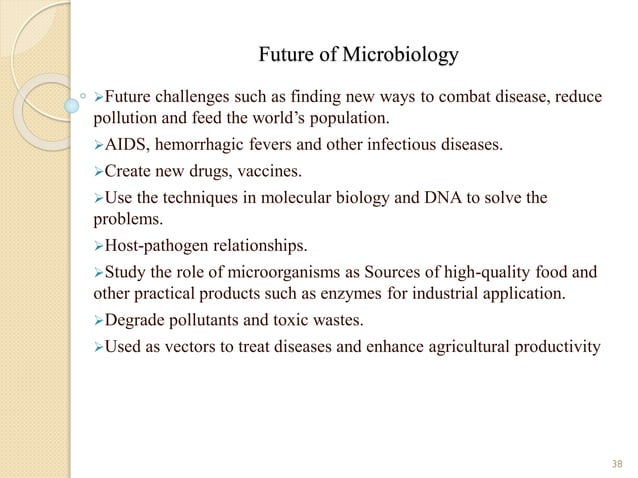 Future of Microbiology

➢Future challenges such as finding new ways to combat disease, reduce pollution and feed the world's population.

➢AIDS, hemorrhagic fevers and other infectious diseases.

➢Create new drugs, vaccines.

➢Use the techniques in molecular biology and DNA to solve the problems.

➢Host-pathogen relationships.

➢Study the role of microorganisms as Sources of high-quality food and other practical products such as enzymes for industrial application.

➢Degrade pollutants and toxic wastes.

➢Used as vectors to treat diseases and enhance agricultural productivity

38